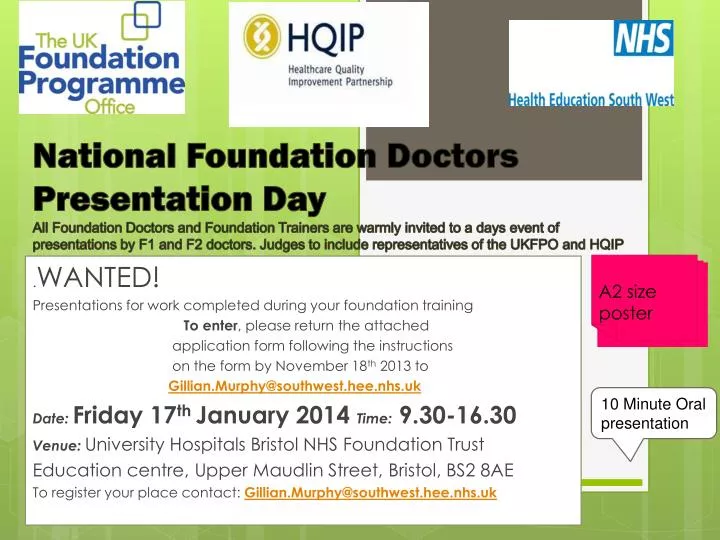 The UK Foundation Programme Office

HQIP
Healthcare Quality Improvement Partnership

NHS
Health Education South West

National Foundation Doctors Presentation Day

All Foundation Doctors and Foundation Trainers are warmly invited to a days event of presentations by F1 and F2 doctors. Judges to include representatives of the UKFPO and HQIP

.WANTED!

Presentations for work completed during your foundation training

To enter, please return the attached application form following the instructions on the form by November 18$^{th}$ 2013 to Gillian.Murphy@southwest.hee.nhs.uk

Date: Friday 17$^{th}$ January 2014 Time: 9.30-16.30

Venue: University Hospitals Bristol NHS Foundation Trust Education centre, Upper Maudlin Street, Bristol, BS2 8AE

To register your place contact: Gillian.Murphy@southwest.hee.nhs.uk

A2 size poster

10 Minute Oral presentation